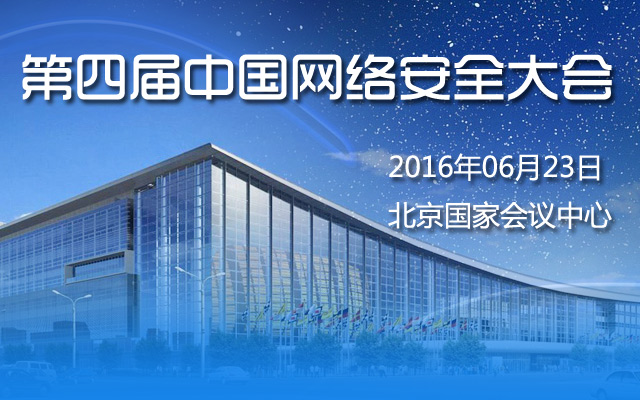 第四届中国网络安全大会

2016年06月23日

北京国家会议中心